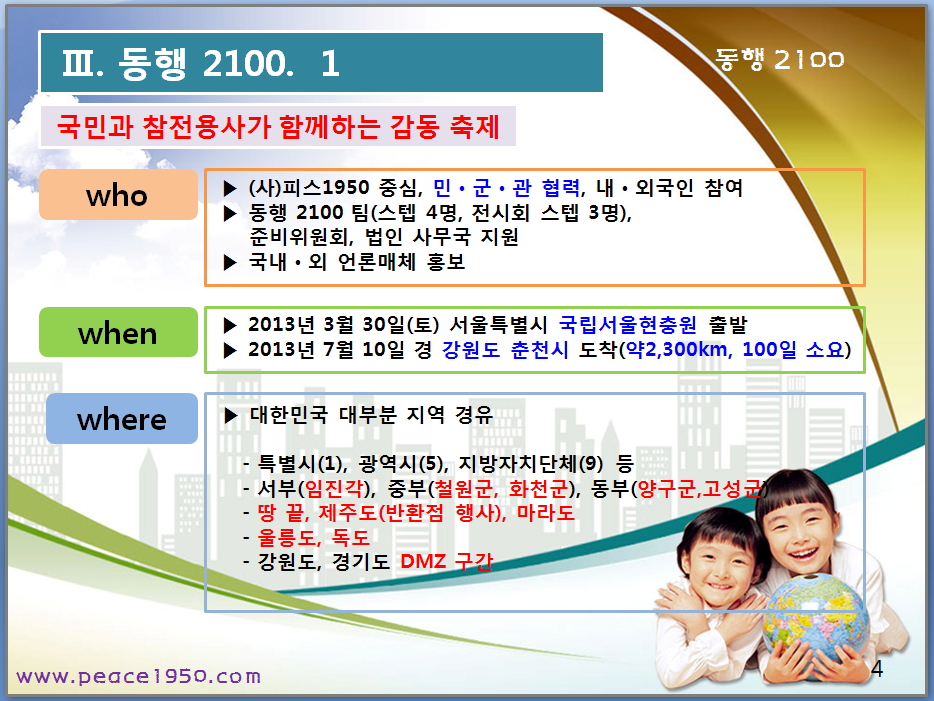 Ⅲ. 동행 2100. 1

동행 2100

국민과 참전용사가 함께하는 감동 축제

who

▶ (사)피스1950 중심, 민 • 군 • 관 협력, 내 • 외국인 참여
▶ 동행 2100 팀(스텝 4명, 전시회 스텝 3명), 준비위원회, 법인 사무국 지원
▶ 국내 • 외 언론매체 홍보

when

▶ 2013년 3월 30일(토) 서울특별시 국립서울현충원 출발
▶ 2013년 7월 10일 경 강원도 춘천시 도착(약2,300km, 100일 소요)

where

▶ 대한민국 대부분 지역 경유

- 특별시(1), 광역시(5), 지방자치단체(9) 등
- 서부(임진각), 중부(철원군, 화천군), 동부(양구군,고성군)
- 땅 끝, 제주도(반환점 행사), 마라도
- 울릉도, 독도
- 강원도, 경기도 DMZ 구간

www.peace1950.com

4